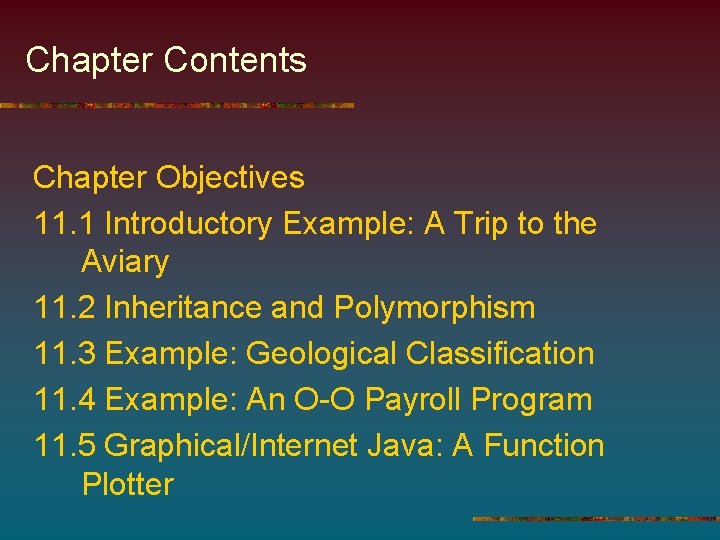 Chapter Contents

Chapter Objectives

11.1 Introductory Example: A Trip to the Aviary

11.2 Inheritance and Polymorphism

11.3 Example: Geological Classification

11.4 Example: An O-O Payroll Program

11.5 Graphical/Internet Java: A Function Plotter